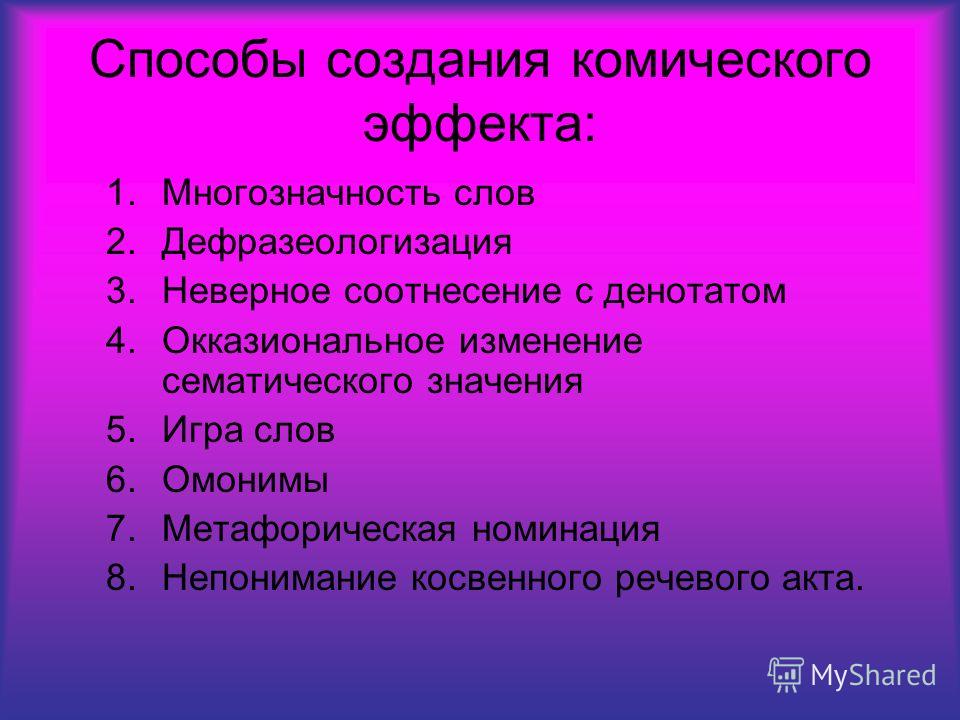 Способы создания комического эффекта:

1. Многозначность слов
2. Дефразеологизация
3. Неверное соотнесение с денотатом
4. Окказиональное изменение сематического значения
5. Игра слов
6. Омонимы
7. Метафорическая номинация
8. Непонимание косвенного речевого акта.

MyShared